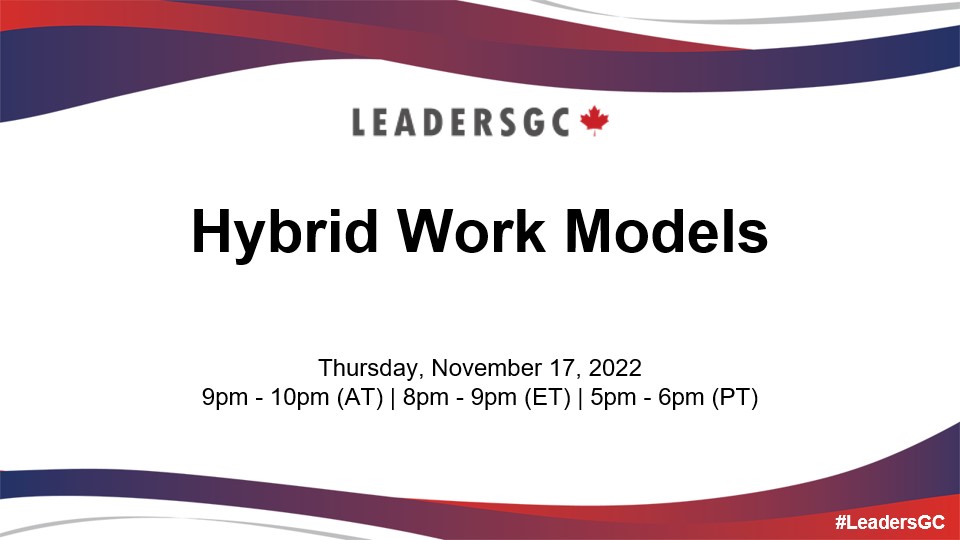 LEADERSGC

Hybrid Work Models

Thursday, November 17, 2022
9pm - 10pm (AT) | 8pm - 9pm (ET) | 5pm - 6pm (PT)

#LeadersGC